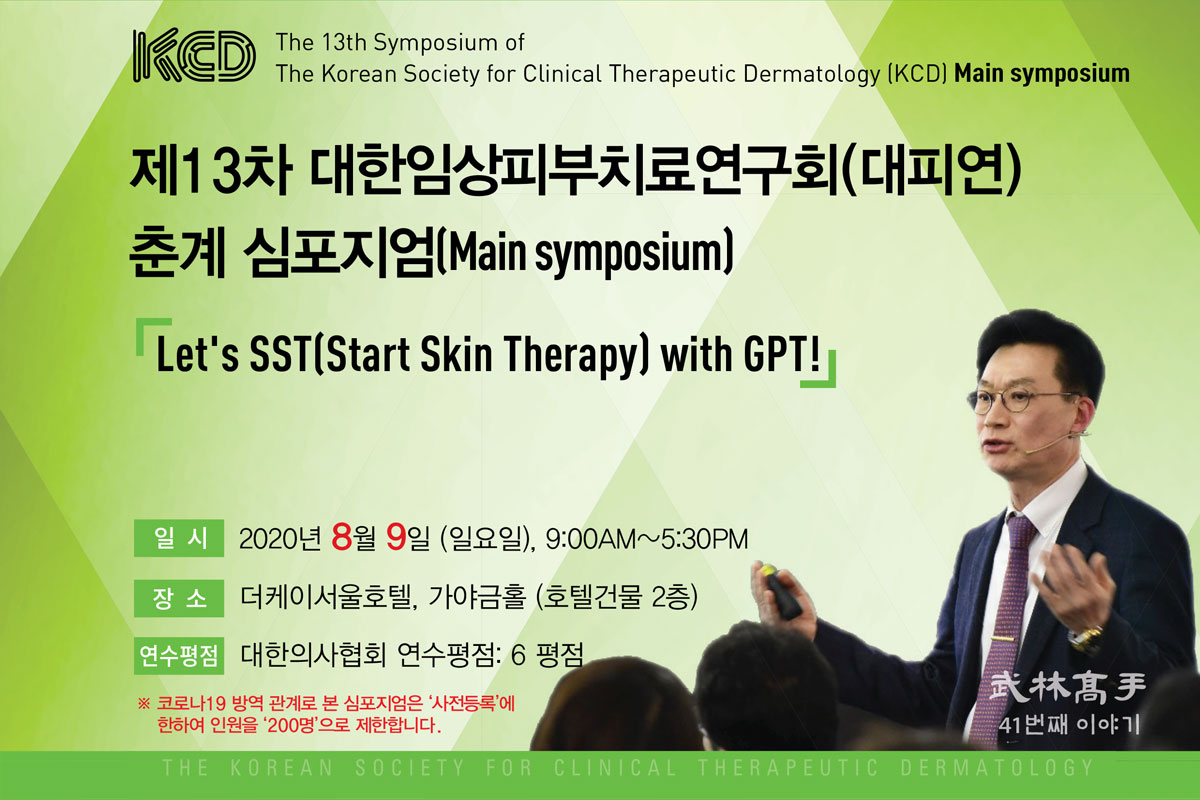 KCD The 13th Symposium of The Korean Society for Clinical Therapeutic Dermatology (KCD) Main symposium

제13차 대한임상피부치료연구회(대피연) 춘계 심포지엄(Main symposium)

「Let's SST(Start Skin Therapy) with GPT!」

일 시 2020년 8월 9일 (일요일), 9:00AM~5:30PM

장 소 더케이서울호텔, 가야금홀 (호텔건물 2층)

연수평점 대한의사협회 연수평점: 6 평점

※ 코로나19 방역 관계로 본 심포지엄은 '사전등록'에 한하여 인원을 '200명'으로 제한합니다.

武林高手 41번째 이야기

THE KOREAN SOCIETY FOR CLINICAL THERAPEUTIC DERMATOLOGY